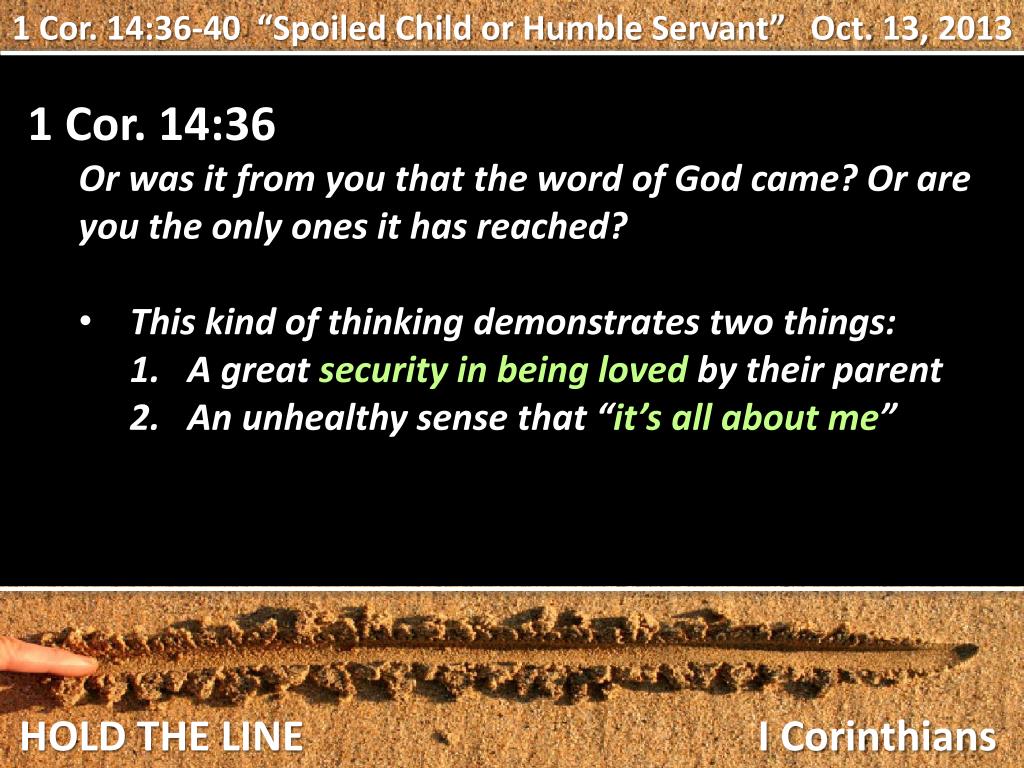 1 Cor. 14:36-40 “Spoiled Child or Humble Servant” Oct. 13, 2013

1 Cor. 14:36

Or was it from you that the word of God came? Or are you the only ones it has reached?

• This kind of thinking demonstrates two things:
1. A great security in being loved by their parent
2. An unhealthy sense that “it’s all about me”

HOLD THE LINE

I Corinthians